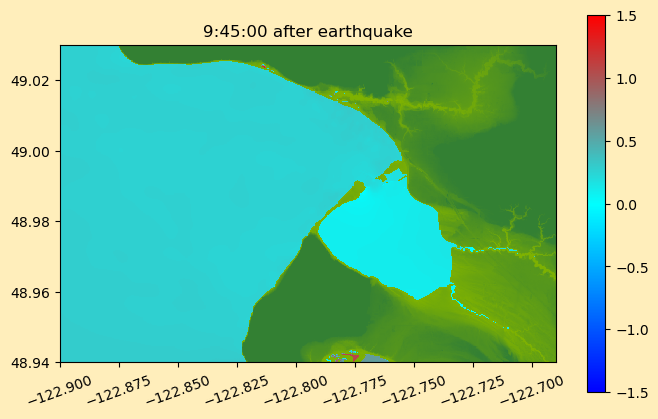 9:45:00 after earthquake

49.02
49.00
48.98
48.96
48.94

−122.900
−122.875
−122.850
−122.825
−122.800
−122.775
−122.750
−122.725
−122.700

1.5
1.0
0.5
0.0
−0.5
−1.0
−1.5